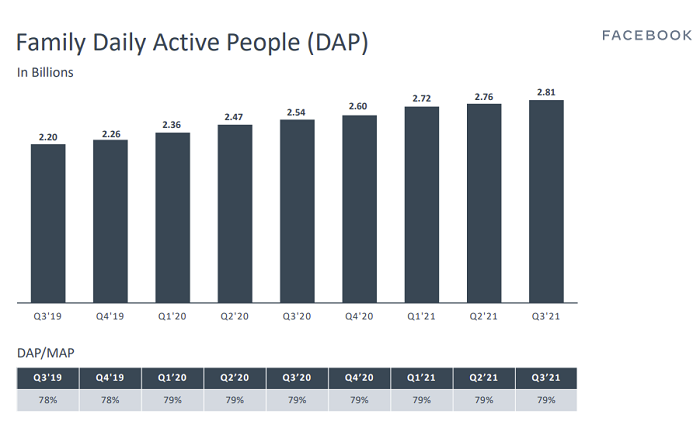 Family Daily Active People (DAP)

FACEBOOK

In Billions

2.20
2.26
2.36
2.47
2.54
2.60
2.72
2.76
2.81

Q3'19
Q4'19
Q1'20
Q2'20
Q3'20
Q4'20
Q1'21
Q2'21
Q3'21

DAP/MAP

| Q3'19 | Q4'19 | Q1'20 | Q2'20 | Q3'20 | Q4'20 | Q1'21 | Q2'21 | Q3'21 |
|---|---|---|---|---|---|---|---|---|
| 78% | 78% | 79% | 79% | 79% | 79% | 79% | 79% | 79% |